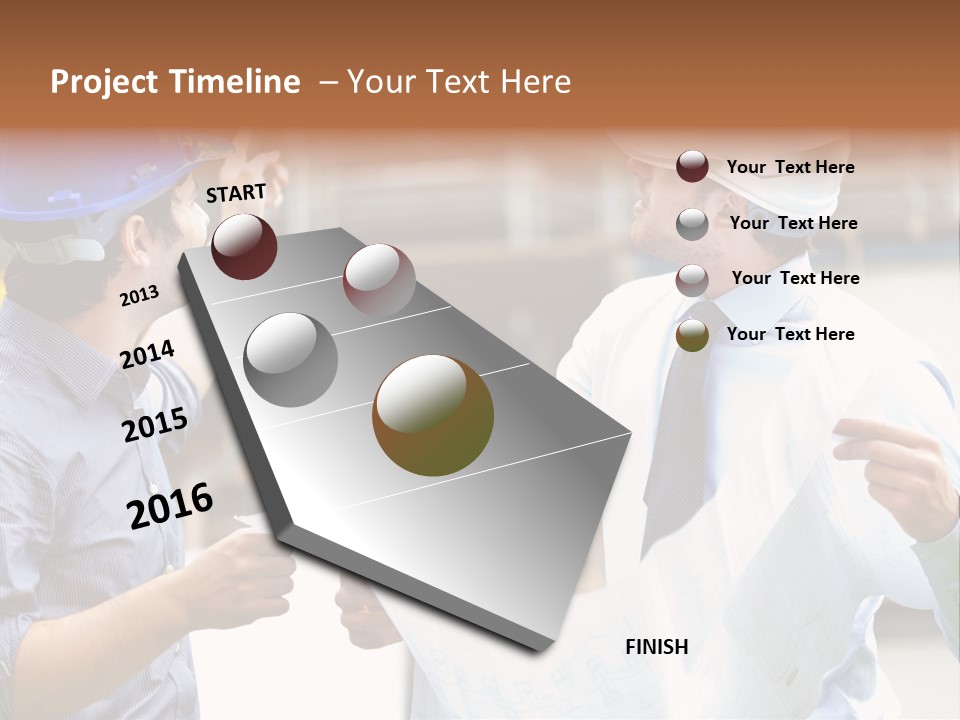 Project Timeline – Your Text Here

START

2013

2014

2015

2016

FINISH

Your Text Here

Your Text Here

Your Text Here

Your Text Here